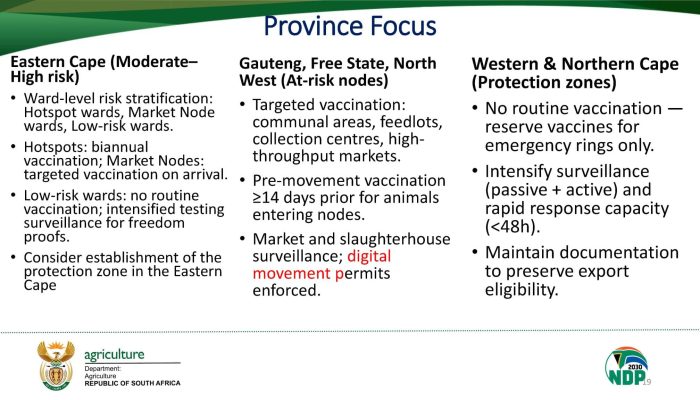 Province Focus

Eastern Cape (Moderate–High risk)

• Ward-level risk stratification: Hotspot wards, Market Node wards, Low-risk wards.
• Hotspots: biannual vaccination; Market Nodes: targeted vaccination on arrival.
• Low-risk wards: no routine vaccination; intensified testing surveillance for freedom proofs.
• Consider establishment of the protection zone in the Eastern Cape

Gauteng, Free State, North West (At-risk nodes)

• Targeted vaccination: communal areas, feedlots, collection centres, high-throughput markets.
• Pre-movement vaccination ≥14 days prior for animals entering nodes.
• Market and slaughterhouse surveillance; digital movement permits enforced.

Western & Northern Cape (Protection zones)

• No routine vaccination — reserve vaccines for emergency rings only.
• Intensify surveillance (passive + active) and rapid response capacity (<48h).
• Maintain documentation to preserve export eligibility.

agriculture
Department:
Agriculture
REPUBLIC OF SOUTH AFRICA

2030
NDP
19